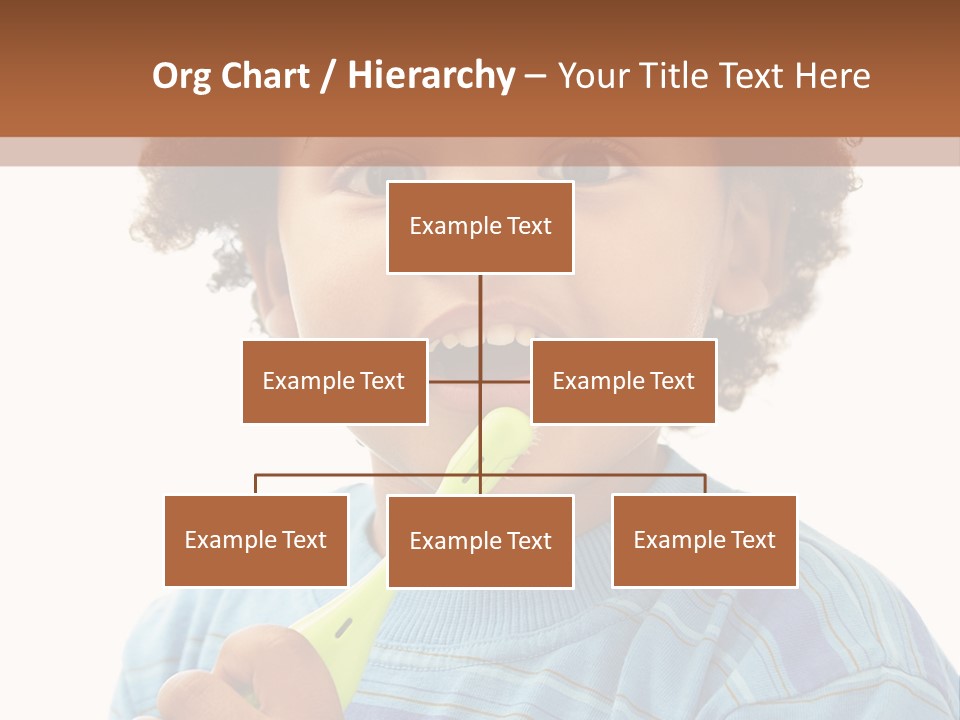 Org Chart / Hierarchy – Your Title Text Here

Example Text

Example Text

Example Text

Example Text

Example Text

Example Text